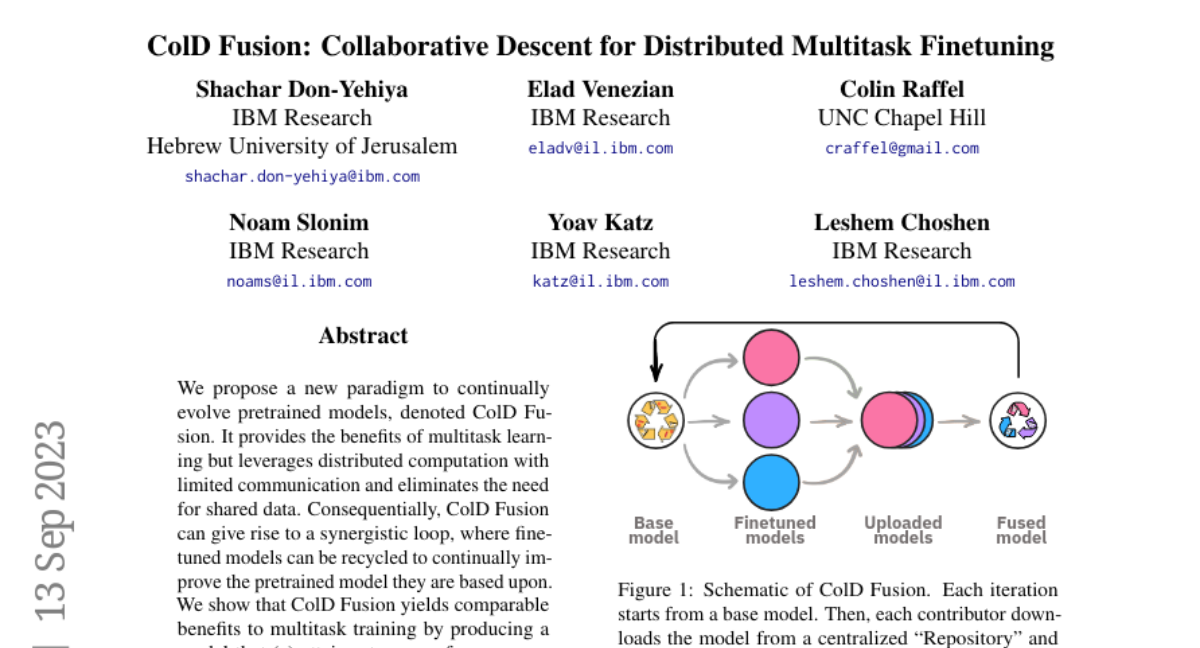 ColD Fusion: Collaborative Descent for Distributed Multitask Finetuning

Shachar Don-Yehiya
IBM Research
Hebrew University of Jerusalem
shachar.don-yehiya@ibm.com

Elad Venezian
IBM Research
eladv@il.ibm.com

Colin Raffel
UNC Chapel Hill
craffel@gmail.com

Noam Slonim
IBM Research
noams@il.ibm.com

Yoav Katz
IBM Research
katz@il.ibm.com

Leshem Choshen
IBM Research
leshem.choshen@il.ibm.com

13 Sep 2023

Abstract

We propose a new paradigm to continually evolve pretrained models, denoted ColD Fusion. It provides the benefits of multitask learning but leverages distributed computation with limited communication and eliminates the need for shared data. Consequentially, ColD Fusion can give rise to a synergistic loop, where finetuned models can be recycled to continually improve the pretrained model they are based upon. We show that ColD Fusion yields comparable benefits to multitask training by producing a

Base model

Finetuned models

Uploaded models

Fused model

Figure 1: Schematic of ColD Fusion. Each iteration starts from a base model. Then, each contributor downloads the model from a centralized "Repository" and